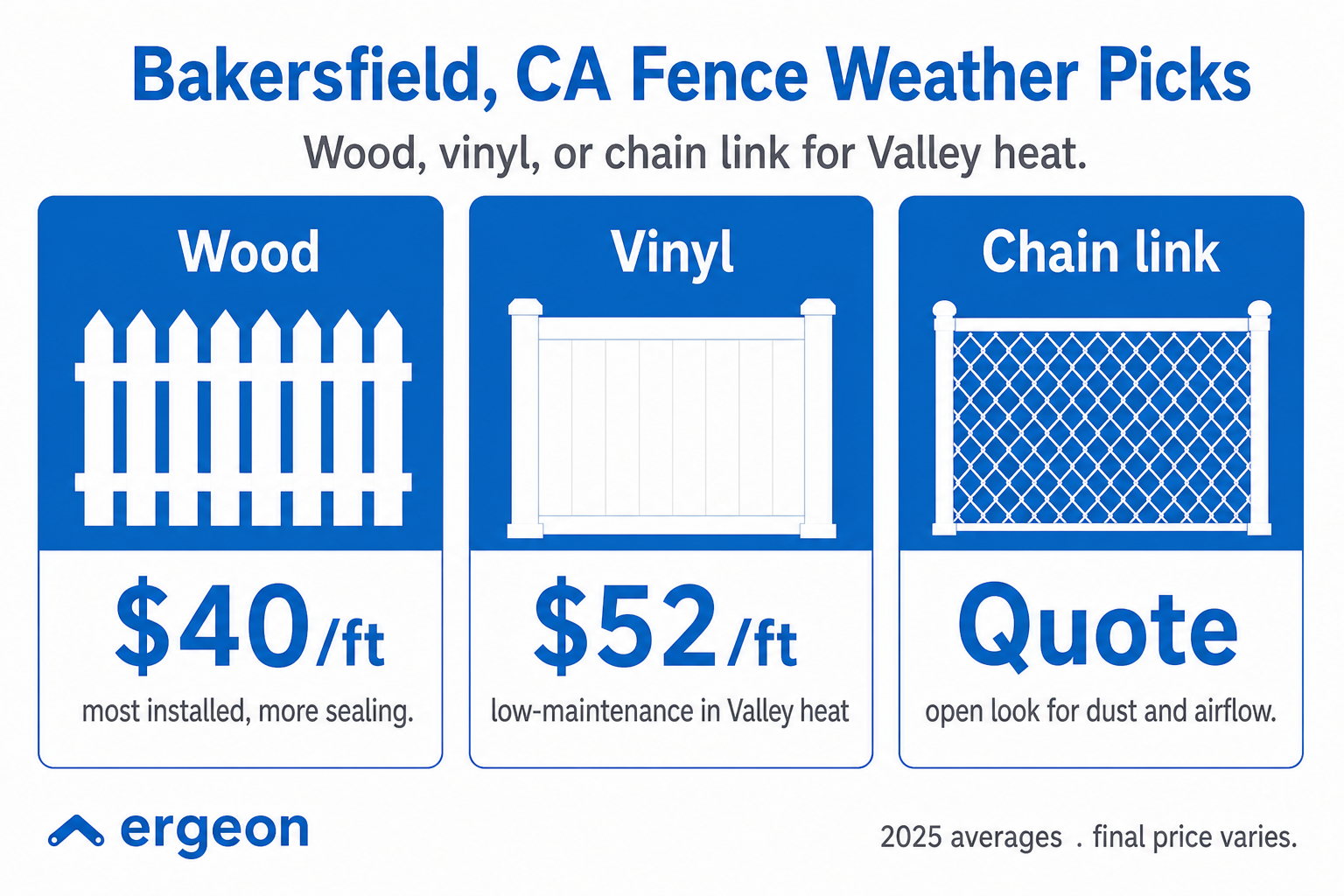 Bakersfield, CA Fence Weather Picks

Wood, vinyl, or chain link for Valley heat.

Wood

$40/ft

most installed, more sealing.

Vinyl

$52/ft

low-maintenance in Valley heat

Chain link

Quote

open look for dust and airflow.

ergeon

2025 averages . final price varies.